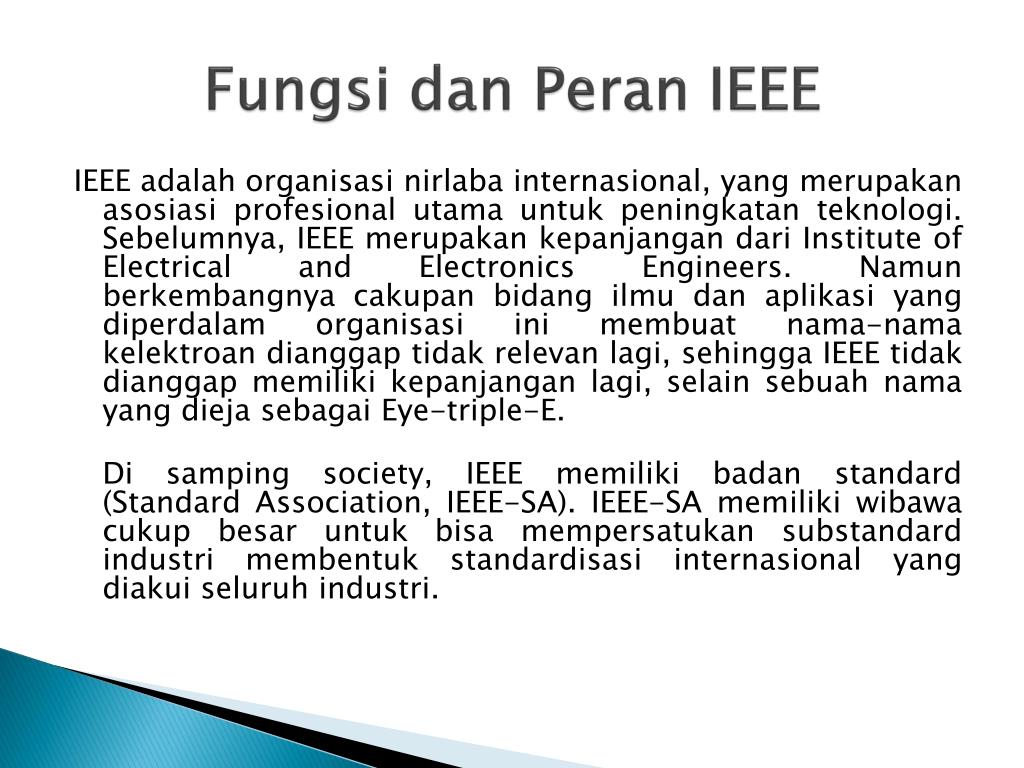 Fungsi dan Peran IEEE

IEEE adalah organisasi nirlaba internasional, yang merupakan asosiasi profesional utama untuk peningkatan teknologi. Sebelumnya, IEEE merupakan kepanjangan dari Institute of Electrical and Electronics Engineers. Namun berkembangnya cakupan bidang ilmu dan aplikasi yang diperdalam organisasi ini membuat nama-nama kelektroan dianggap tidak relevan lagi, sehingga IEEE tidak dianggap memiliki kepanjangan lagi, selain sebuah nama yang dieja sebagai Eye-triple-E.

Di samping society, IEEE memiliki badan standard (Standard Association, IEEE-SA). IEEE-SA memiliki wibawa cukup besar untuk bisa mempersatukan substandard industri membentuk standardisasi internasional yang diakui seluruh industri.